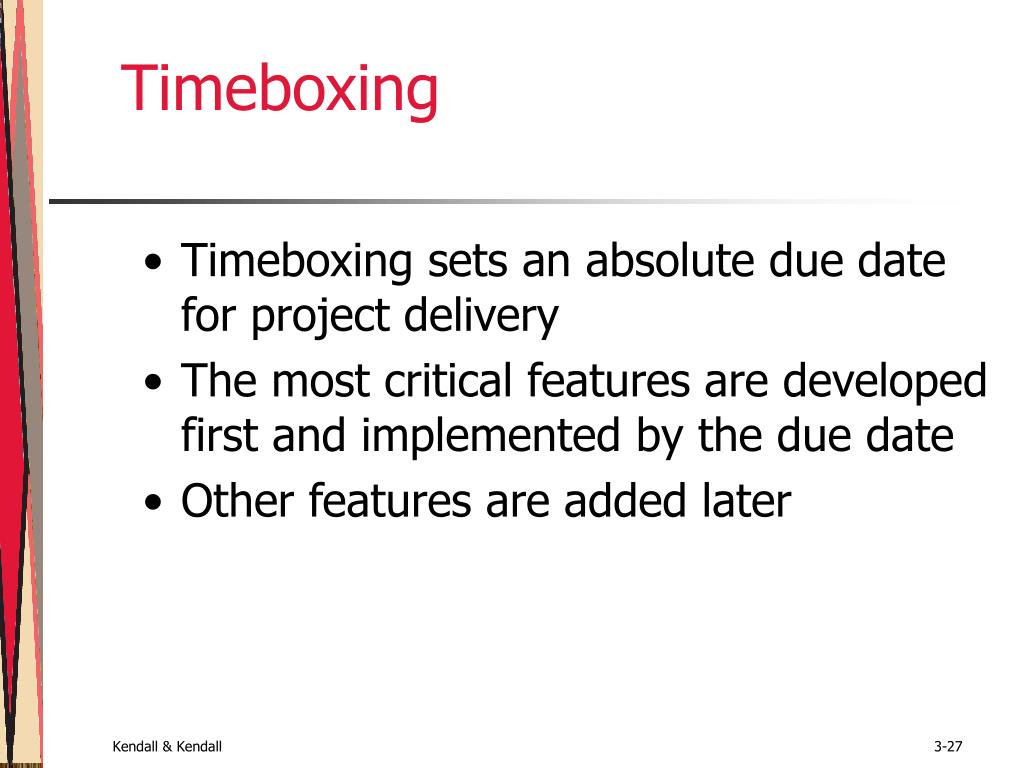 Timeboxing

• Timeboxing sets an absolute due date for project delivery
• The most critical features are developed first and implemented by the due date
• Other features are added later

Kendall & Kendall

3-27